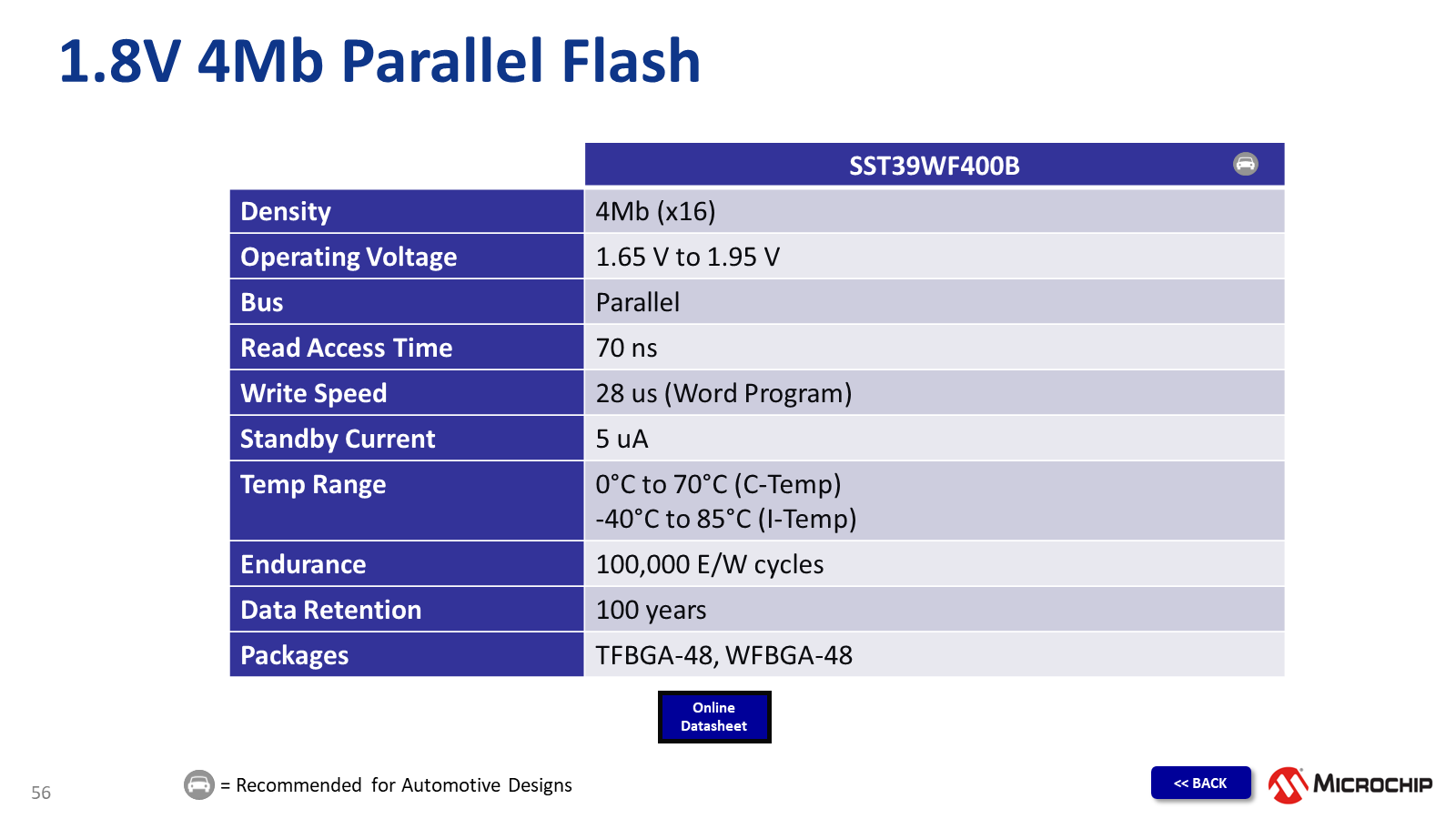 1.8V 4Mb Parallel Flash

| | SST39WF400B |
|---|---|
| Density | 4Mb (x16) |
| Operating Voltage | 1.65 V to 1.95 V |
| Bus | Parallel |
| Read Access Time | 70 ns |
| Write Speed | 28 us (Word Program) |
| Standby Current | 5 uA |
| Temp Range | 0°C to 70°C (C-Temp) -40°C to 85°C (I-Temp) |
| Endurance | 100,000 E/W cycles |
| Data Retention | 100 years |
| Packages | TFBGA-48, WFBGA-48 |

Online Datasheet

56

= Recommended for Automotive Designs

<< BACK

MICROCHIP